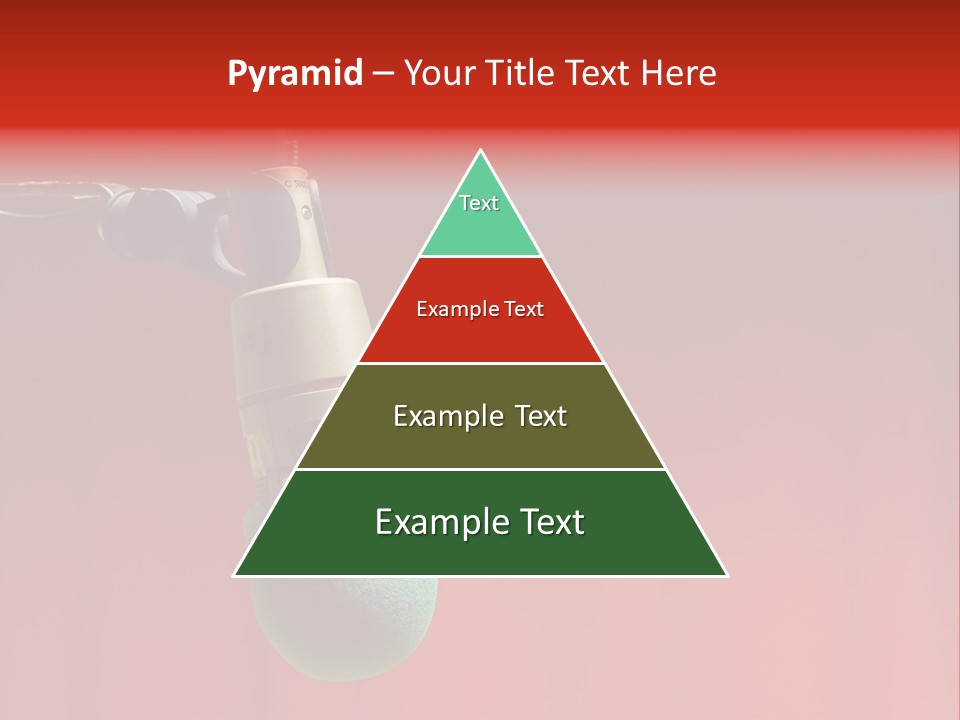 Pyramid – Your Title Text Here

Text

Example Text

Example Text

Example Text